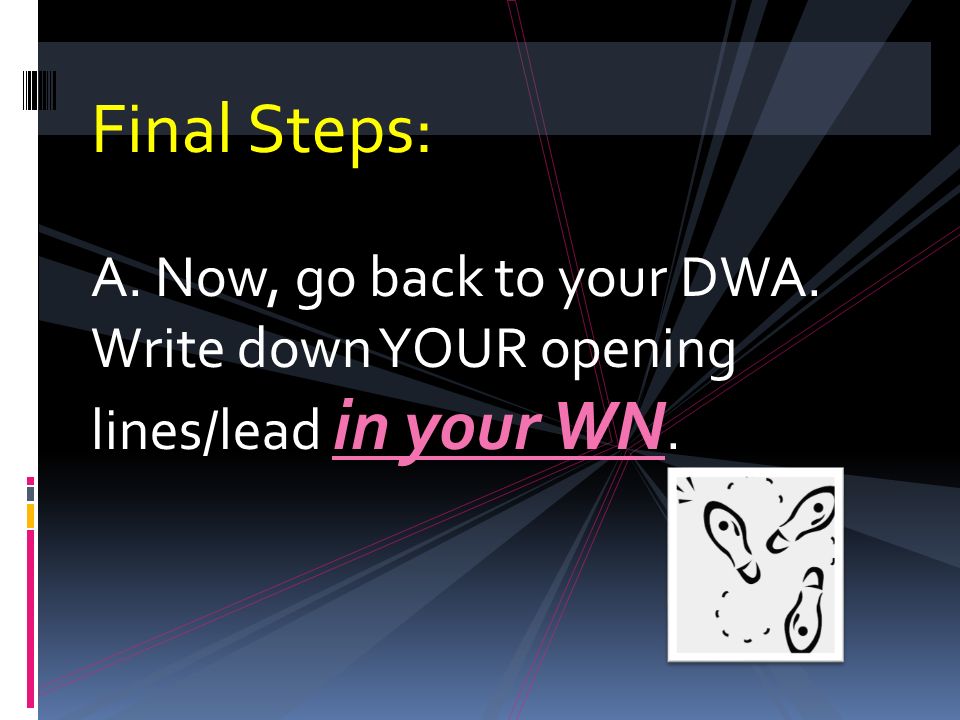 Final Steps:

A. Now, go back to your DWA. Write down YOUR opening lines/lead in your WN.